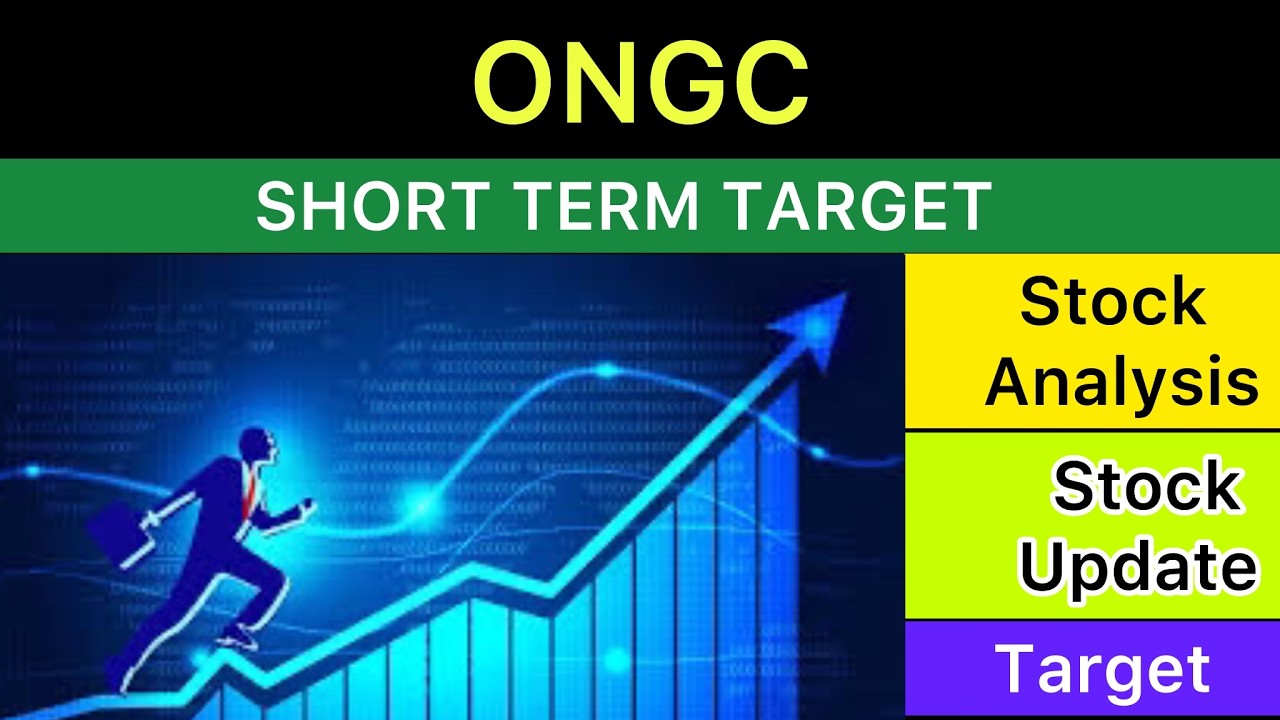 ONGC

SHORT TERM TARGET

Stock Analysis

Stock Update

Target